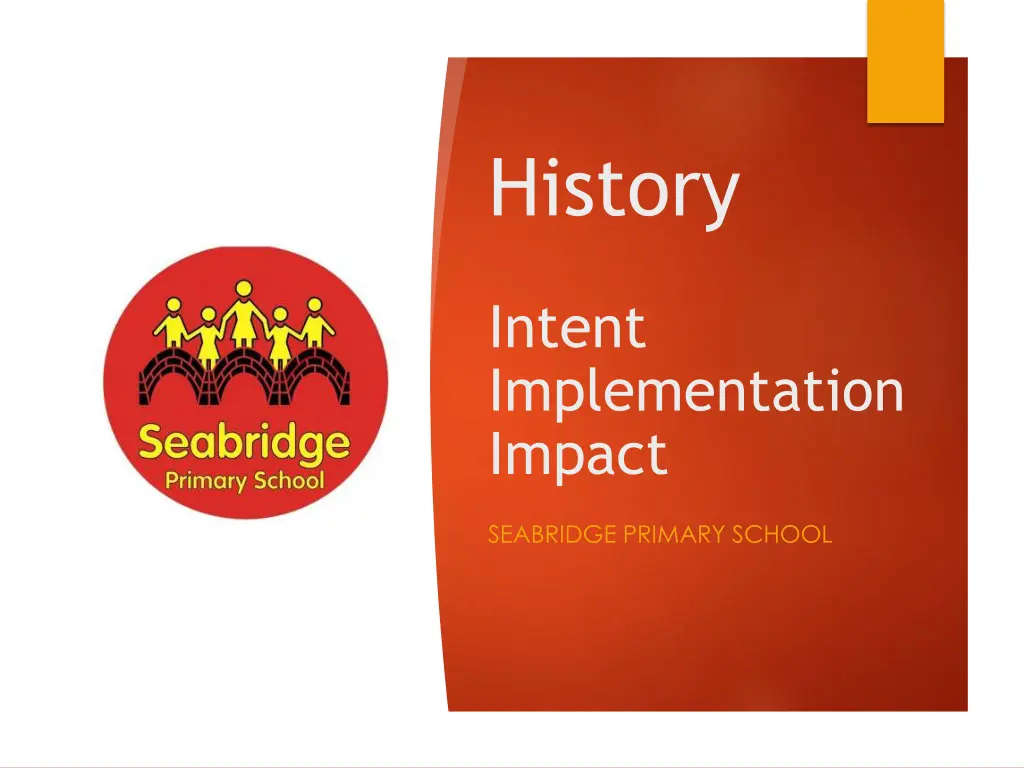 Seabridge
Primary School

History

Intent
Implementation
Impact

SEABRIDGE PRIMARY SCHOOL